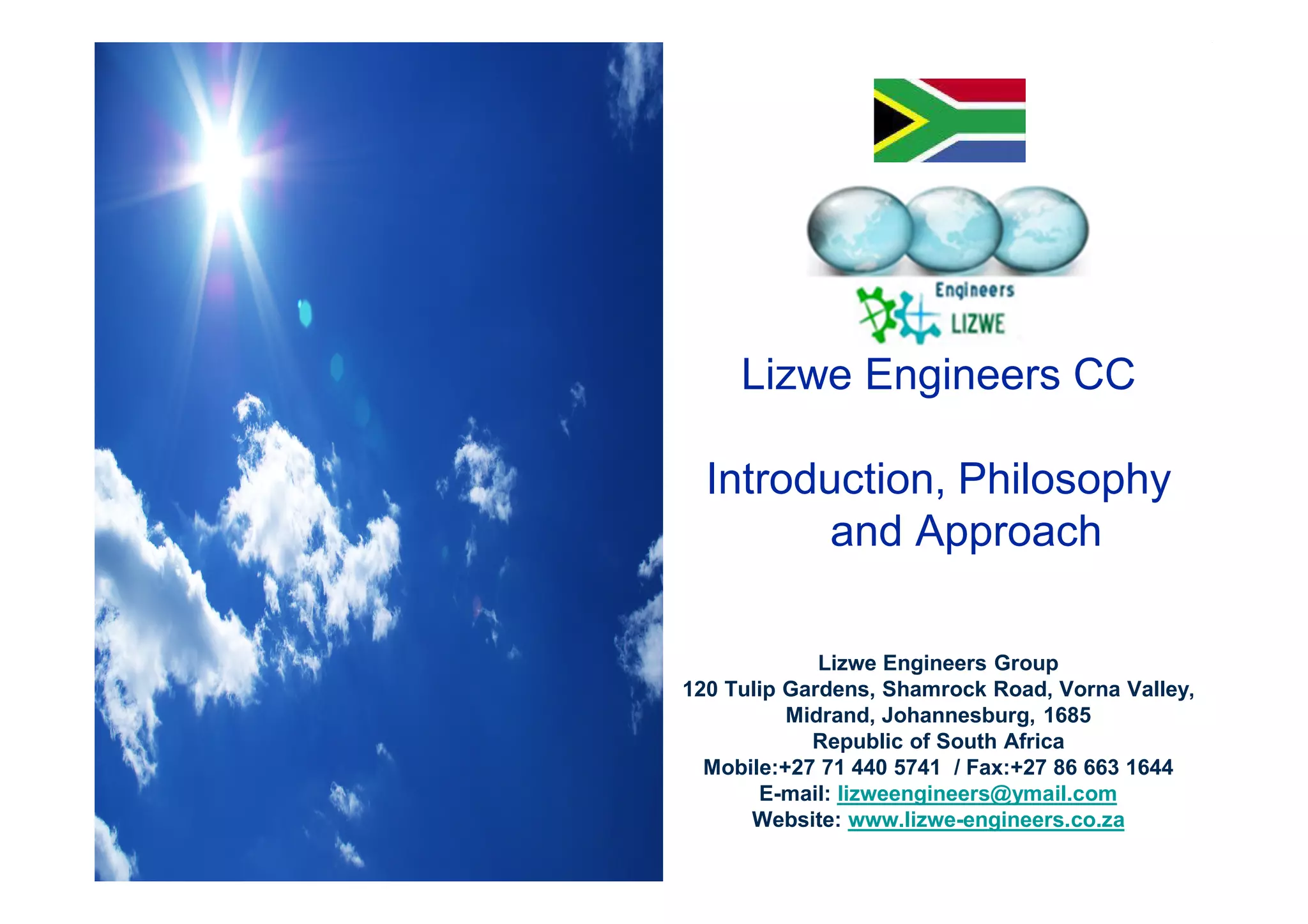 Engineers
LIZWE

Lizwe Engineers CC

Introduction, Philosophy and Approach

Lizwe Engineers Group
120 Tulip Gardens, Shamrock Road, Vorna Valley,
Midrand, Johannesburg, 1685
Republic of South Africa
Mobile:+27 71 440 5741 / Fax:+27 86 663 1644
E-mail: lizweengineers@ymail.com
Website: www.lizwe-engineers.co.za